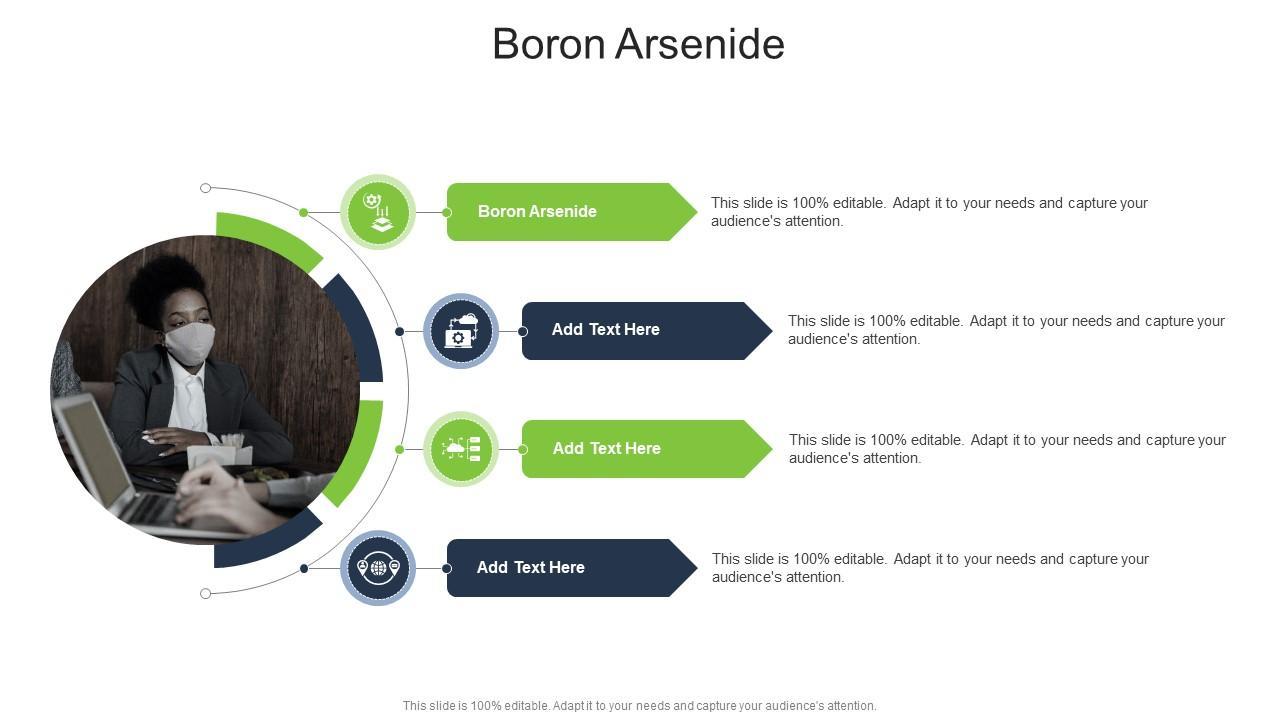 Boron Arsenide

Boron Arsenide

This slide is 100% editable. Adapt it to your needs and capture your audience's attention.

Add Text Here

This slide is 100% editable. Adapt it to your needs and capture your audience's attention.

Add Text Here

This slide is 100% editable. Adapt it to your needs and capture your audience's attention.

Add Text Here

This slide is 100% editable. Adapt it to your needs and capture your audience's attention.

This slide is 100% editable. Adapt it to your needs and capture your audience's attention.